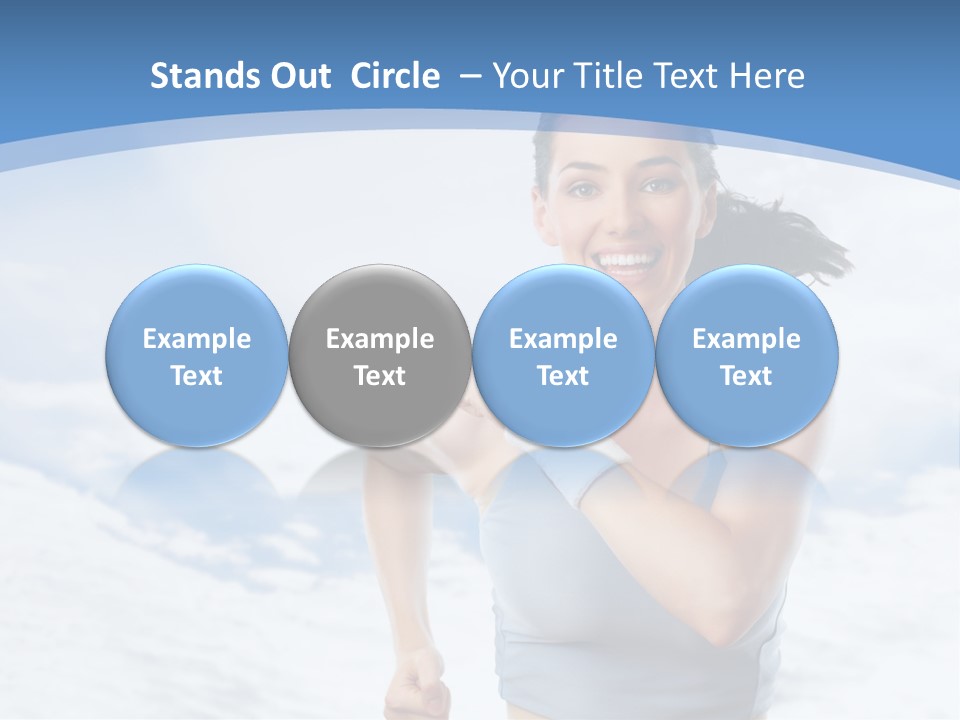 Stands Out Circle – Your Title Text Here

Example Text

Example Text

Example Text

Example Text